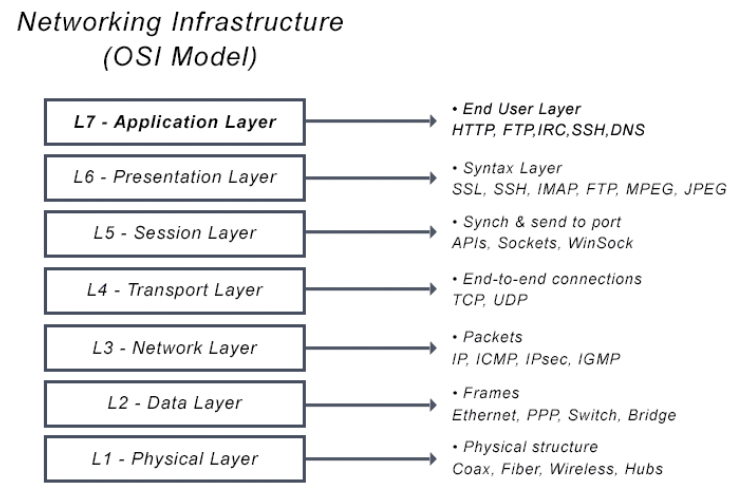 Networking Infrastructure
(OSI Model)

L7 - Application Layer

• End User Layer
HTTP, FTP,IRC,SSH,DNS

L6 - Presentation Layer

• Syntax Layer
SSL, SSH, IMAP, FTP, MPEG, JPEG

L5 - Session Layer

• Synch & send to port
APIs, Sockets, WinSock

L4 - Transport Layer

• End-to-end connections
TCP, UDP

L3 - Network Layer

• Packets
IP, ICMP, IPsec, IGMP

L2 - Data Layer

• Frames
Ethernet, PPP, Switch, Bridge

L1 - Physical Layer

• Physical structure
Coax, Fiber, Wireless, Hubs